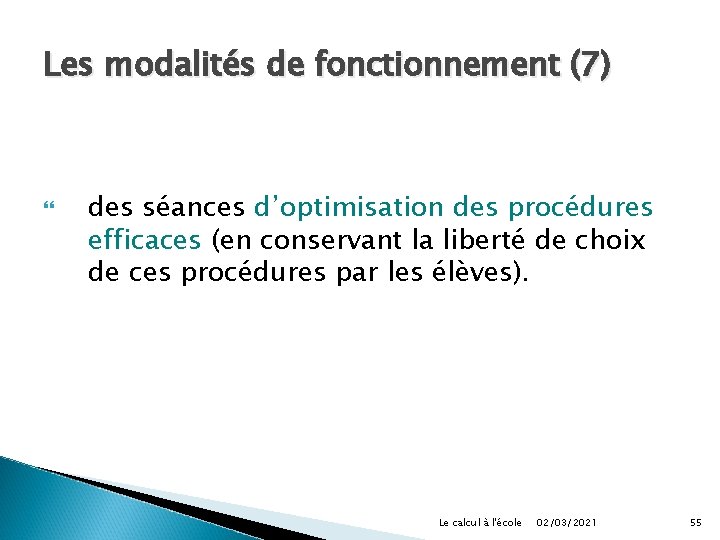 Les modalités de fonctionnement (7)

des séances d'optimisation des procédures efficaces (en conservant la liberté de choix de ces procédures par les élèves).

Le calcul à l'école 02/03/2021 55